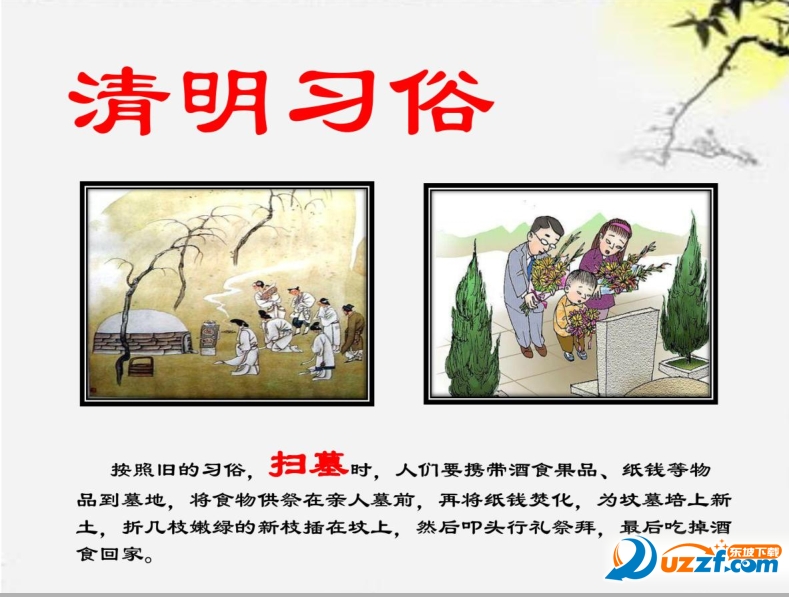 清明习俗

按照旧的习俗，扫墓时，人们要携带酒食果品、纸钱等物品到墓地，将食物供祭在亲人墓前，再将纸钱焚化，为坟墓培上新土，折几枝嫩绿的新枝插在坟上，然后叩头行礼祭拜，最后吃掉酒食回家。

东坡下载
uzzf.com